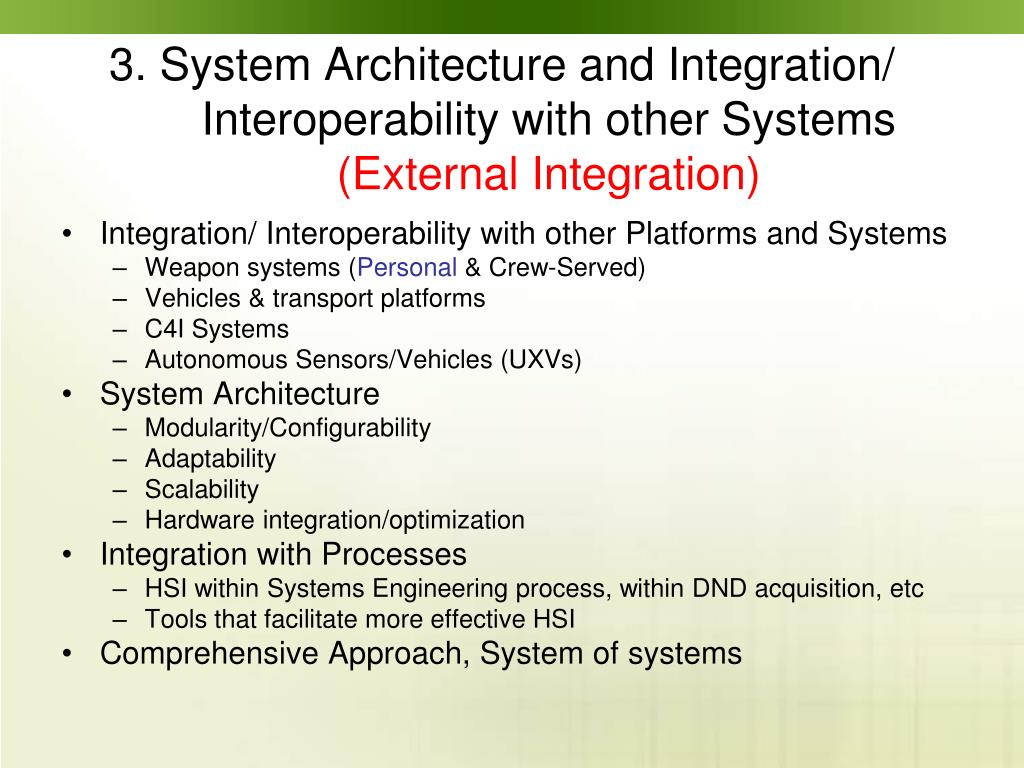 3. System Architecture and Integration/ Interoperability with other Systems (External Integration)

• Integration/ Interoperability with other Platforms and Systems
– Weapon systems (Personal & Crew-Served)
– Vehicles & transport platforms
– C4I Systems
– Autonomous Sensors/Vehicles (UXVs)
• System Architecture
– Modularity/Configurability
– Adaptability
– Scalability
– Hardware integration/optimization
• Integration with Processes
– HSI within Systems Engineering process, within DND acquisition, etc
– Tools that facilitate more effective HSI
• Comprehensive Approach, System of systems